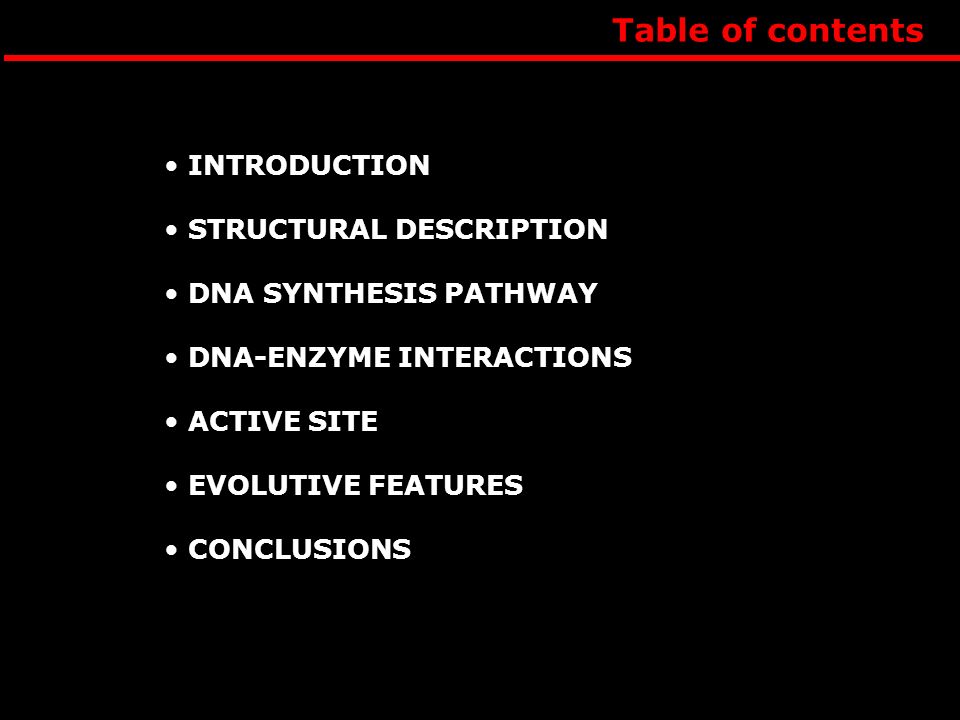 Table of contents

• INTRODUCTION

• STRUCTURAL DESCRIPTION

• DNA SYNTHESIS PATHWAY

• DNA-ENZYME INTERACTIONS

• ACTIVE SITE

• EVOLUTIVE FEATURES

• CONCLUSIONS